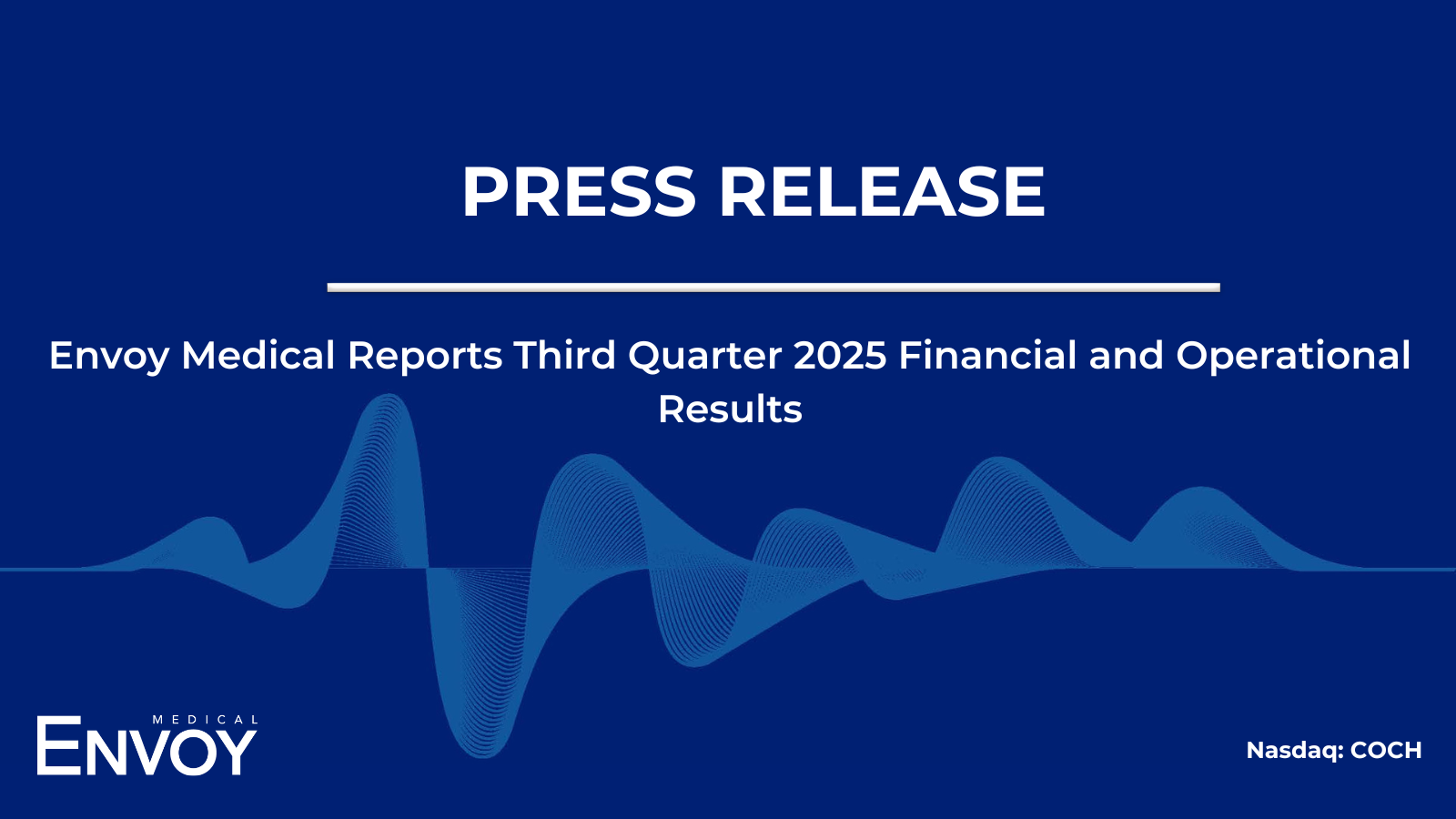 PRESS RELEASE

Envoy Medical Reports Third Quarter 2025 Financial and Operational Results

MEDICAL
ENVOY

Nasdaq: COCH